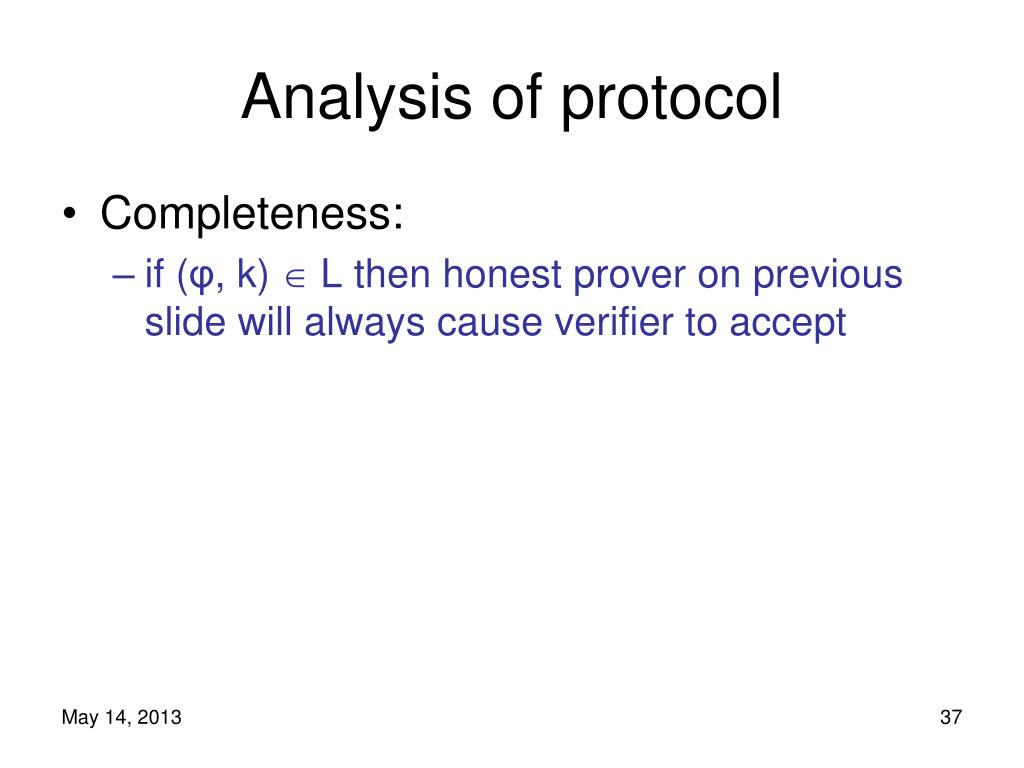 Analysis of protocol

• Completeness:
– if $(\varphi, k) \in L$ then honest prover on previous slide will always cause verifier to accept

May 14, 2013

37